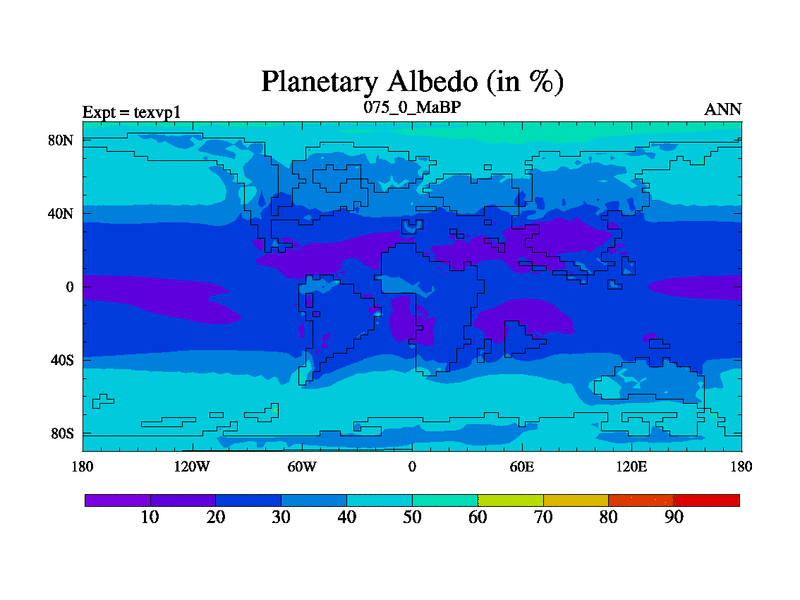 Planetary Albedo (in %)

Expt = texvp1

075_0_MaBP

ANN

80N
40N
0
40S
80S

180
120W
60W
0
60E
120E
180

10
20
30
40
50
60
70
80
90